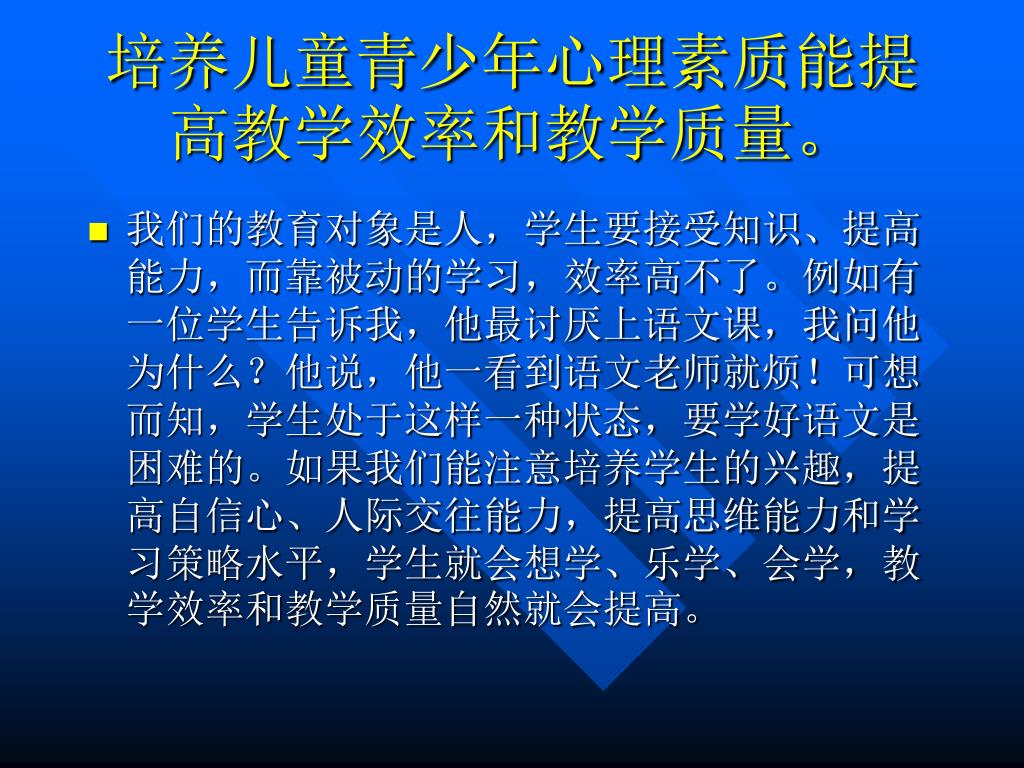 培养儿童青少年心理素质能提高教学效率和教学质量。

我们的教育对象是人，学生要接受知识、提高能力，而靠被动的学习，效率高不了。例如有一位学生告诉我，他最讨厌上语文课，我问他为什么？他说，他一看到语文老师就烦！可想而知，学生处于这样一种状态，要学好语文是困难的。如果我们能注意培养学生的兴趣，提高自信心、人际交往能力，提高思维能力和学习策略水平，学生就会想学、乐学、会学，教学效率和教学质量自然就会提高。